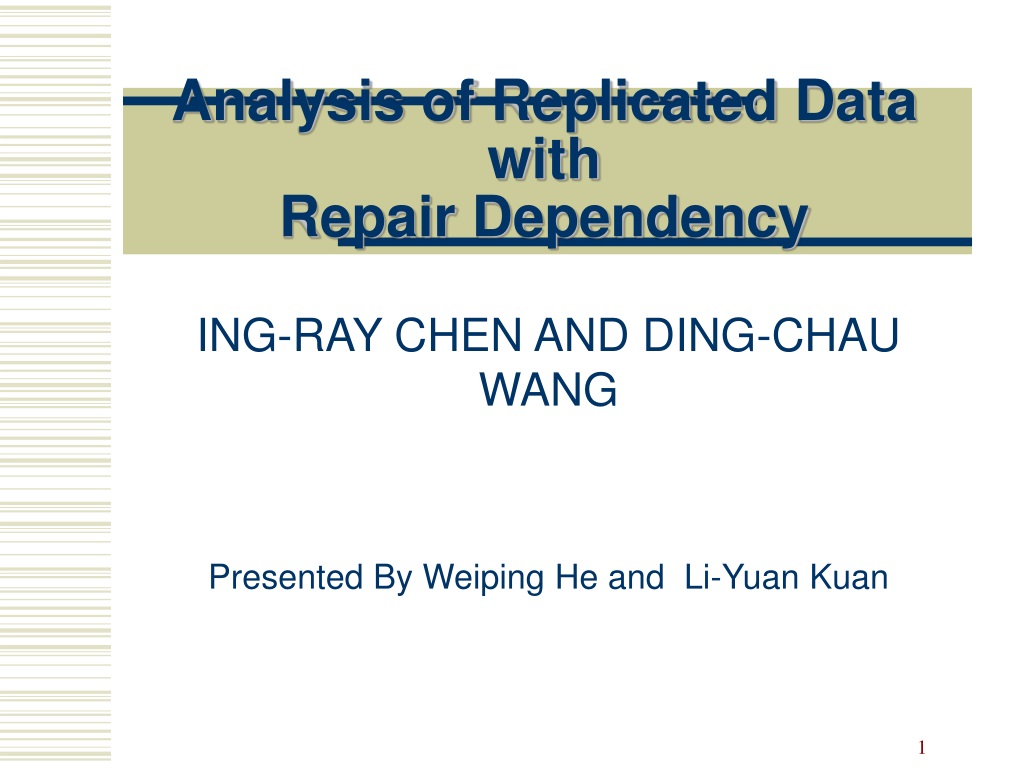 Analysis of Replicated Data with
Repair Dependency

ING-RAY CHEN AND DING-CHAU WANG

Presented By Weiping He and Li-Yuan Kuan

1